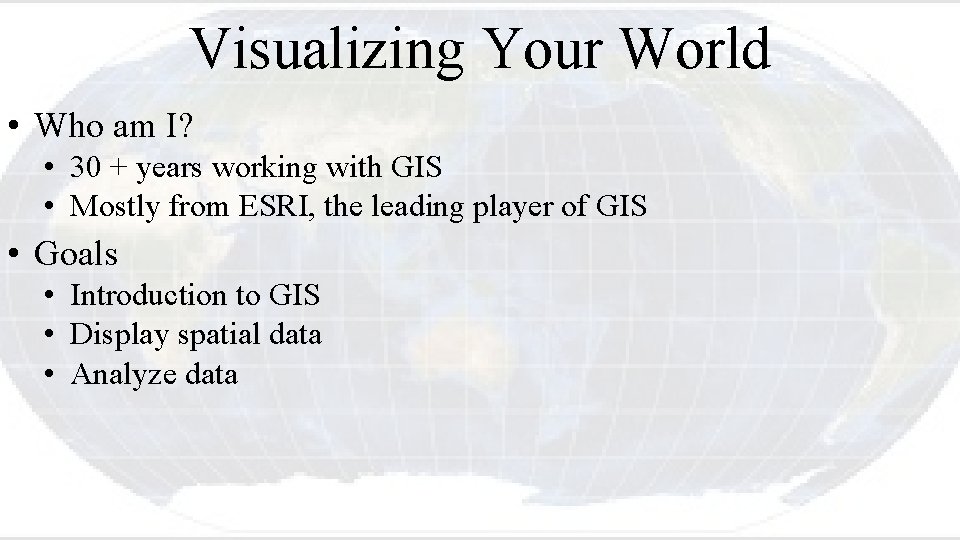 Visualizing Your World

• Who am I?
• 30 + years working with GIS
• Mostly from ESRI, the leading player of GIS

• Goals
• Introduction to GIS
• Display spatial data
• Analyze data